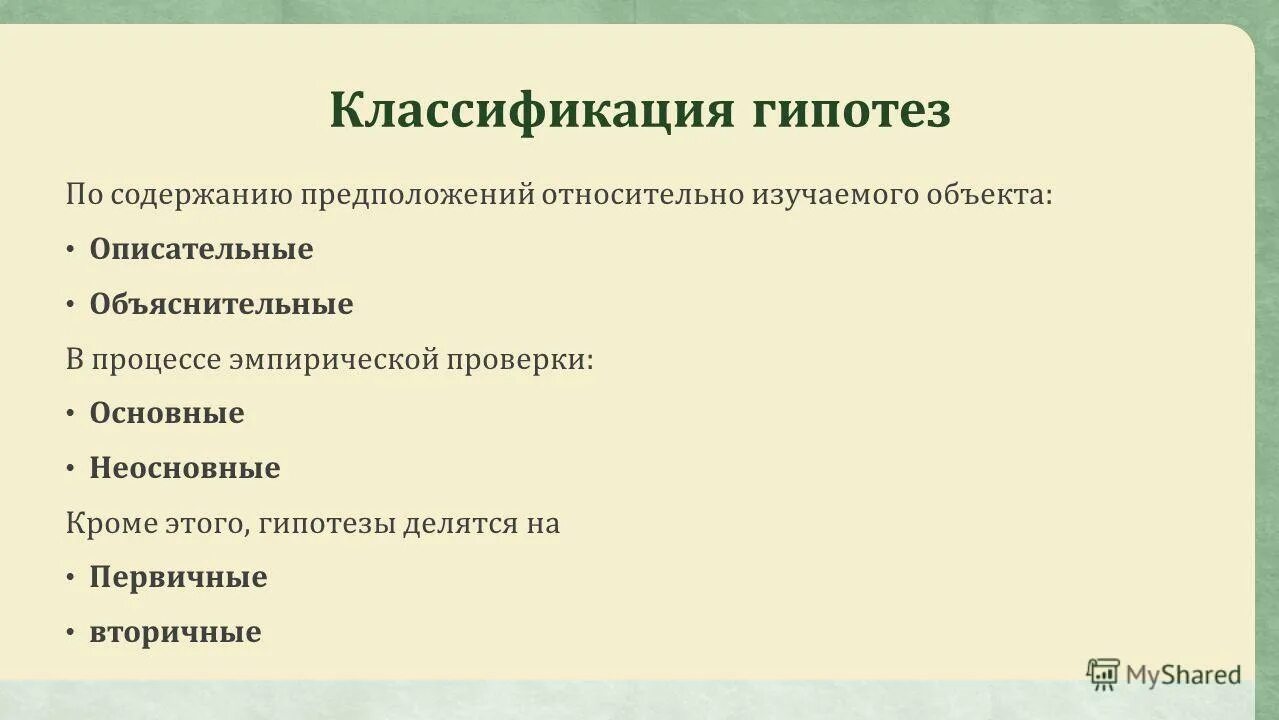 Классификация гипотез

По содержанию предположений относительно изучаемого объекта:

• Описательные

• Объяснительные

В процессе эмпирической проверки:

• Основные

• Неосновные

Кроме этого, гипотезы делятся на

• Первичные

• вторичные

MyShared